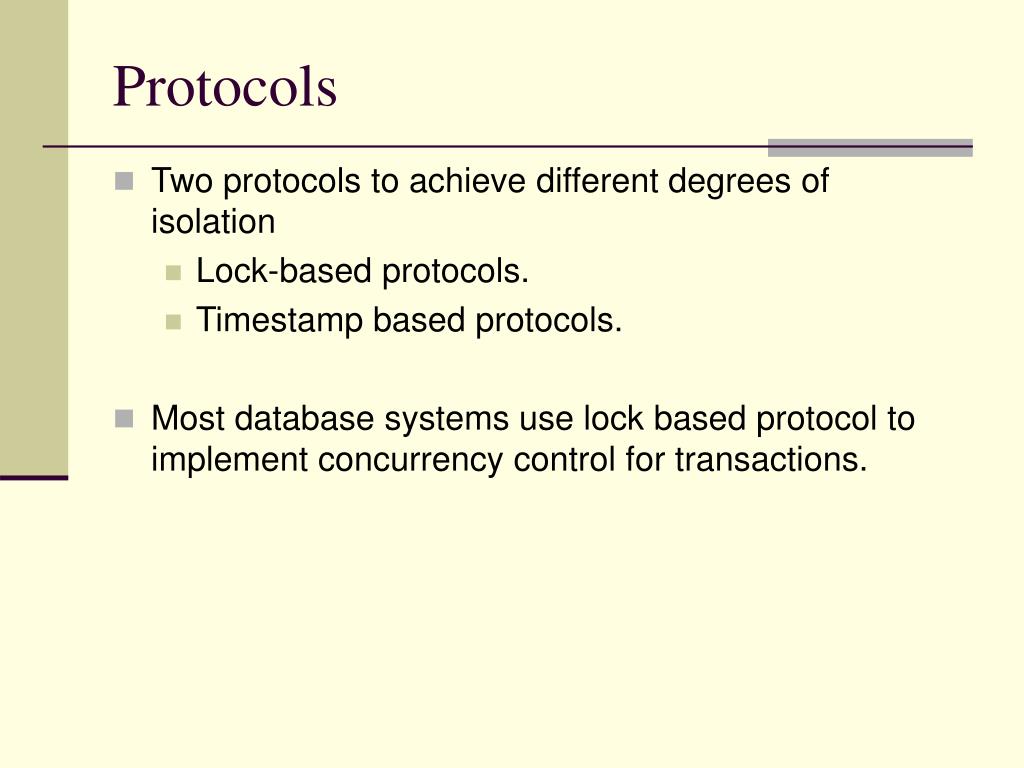 Protocols

Two protocols to achieve different degrees of isolation

Lock-based protocols.

Timestamp based protocols.

Most database systems use lock based protocol to implement concurrency control for transactions.